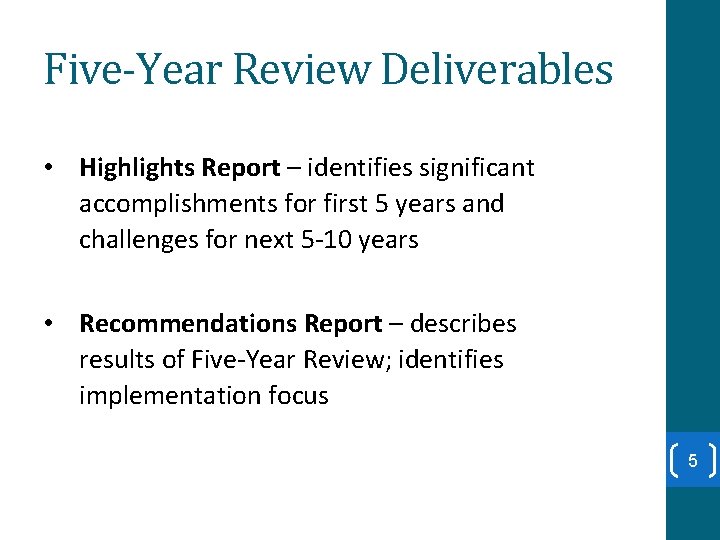 Five-Year Review Deliverables

• Highlights Report – identifies significant accomplishments for first 5 years and challenges for next 5-10 years

• Recommendations Report – describes results of Five-Year Review; identifies implementation focus

5